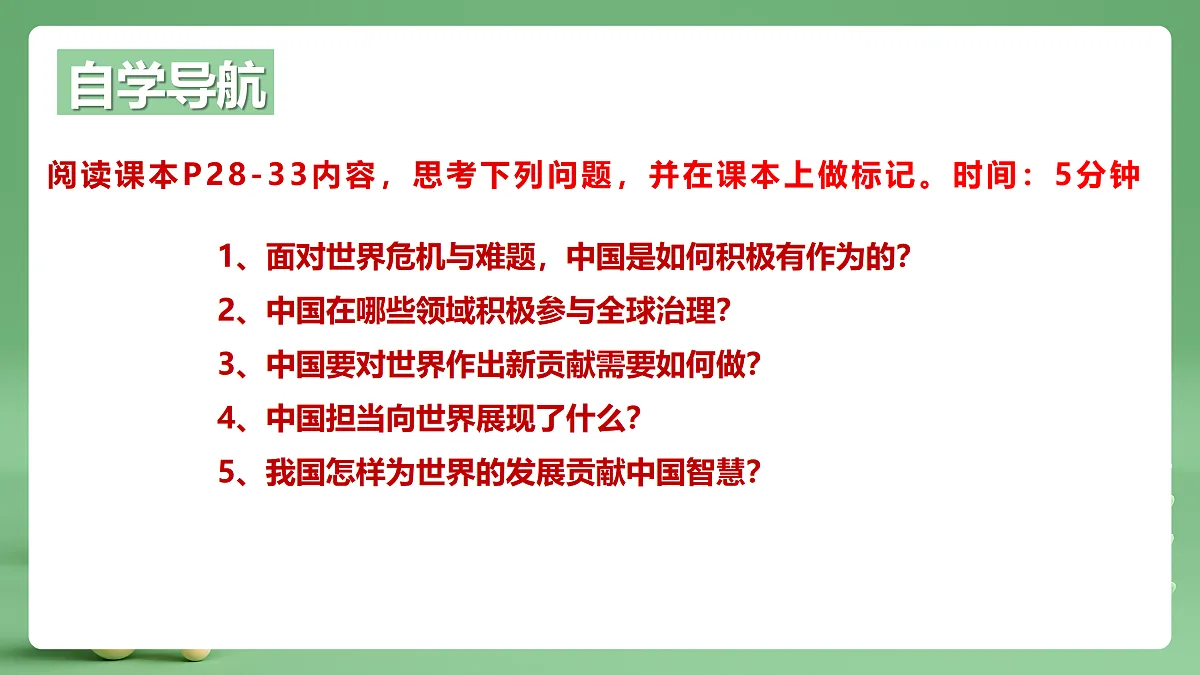 自学导航

阅读课本P28-33内容，思考下列问题，并在课本上做标记。时间：5分钟

1、面对世界危机与难题，中国是如何积极有作为的？
2、中国在哪些领域积极参与全球治理？
3、中国要对世界作出新贡献需要如何做？
4、中国担当向世界展现了什么？
5、我国怎样为世界的发展贡献中国智慧？